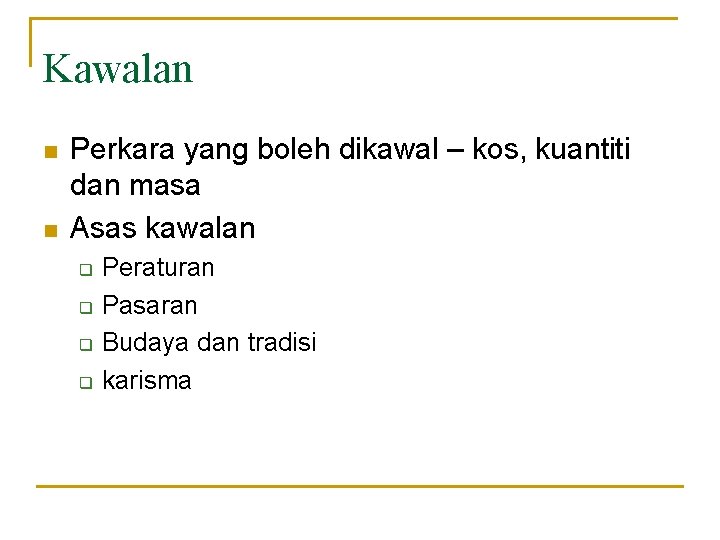 Kawalan

- Perkara yang boleh dikawal – kos, kuantiti dan masa
- Asas kawalan
  - Peraturan
  - Pasaran
  - Budaya dan tradisi
  - karisma